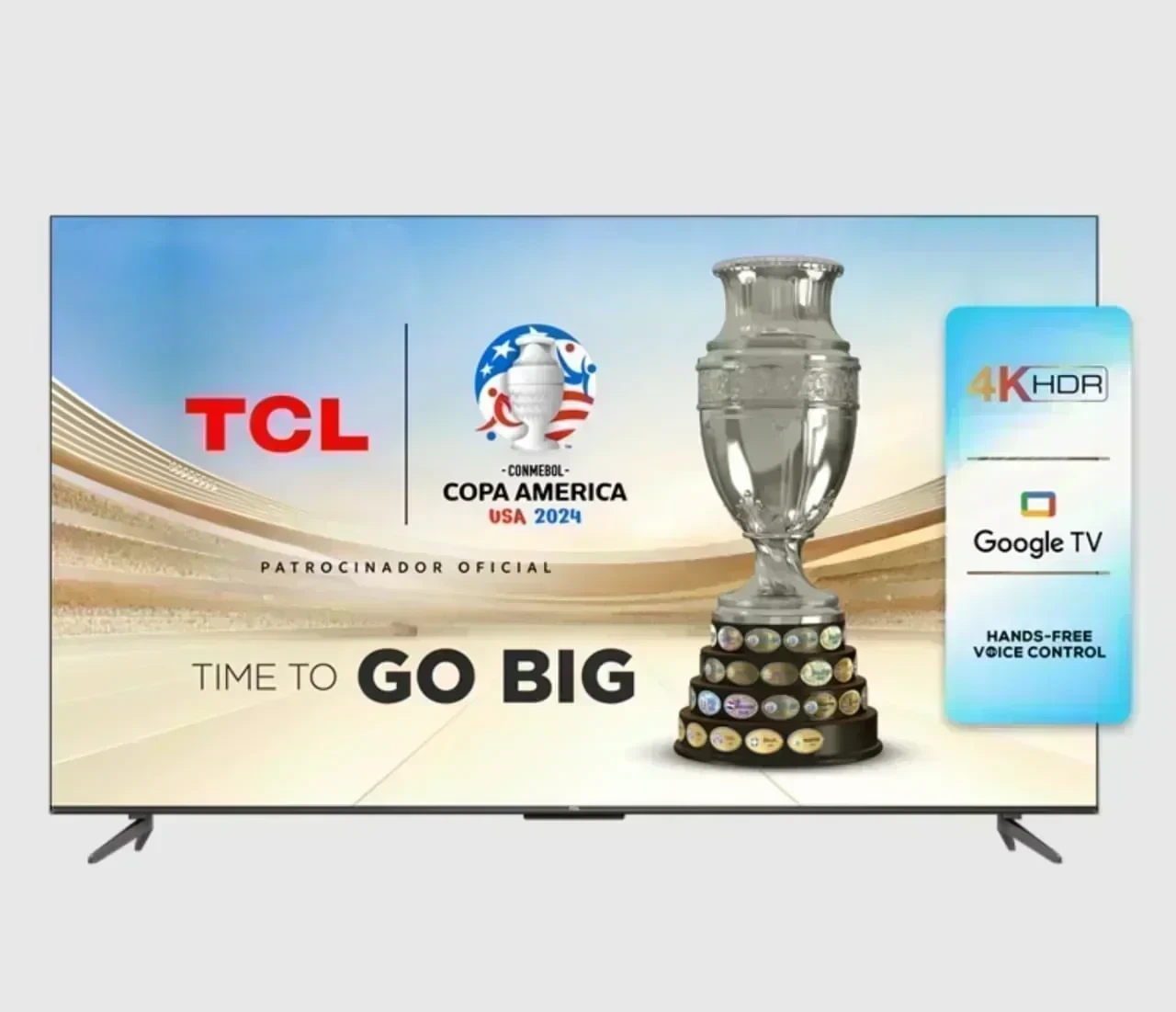 TCL

-CONMEBOL-
COPA AMERICA
USA 2024

PATROCINADOR OFICIAL

TIME TO GO BIG

4K HDR

Google TV

HANDS-FREE
VOICE CONTROL